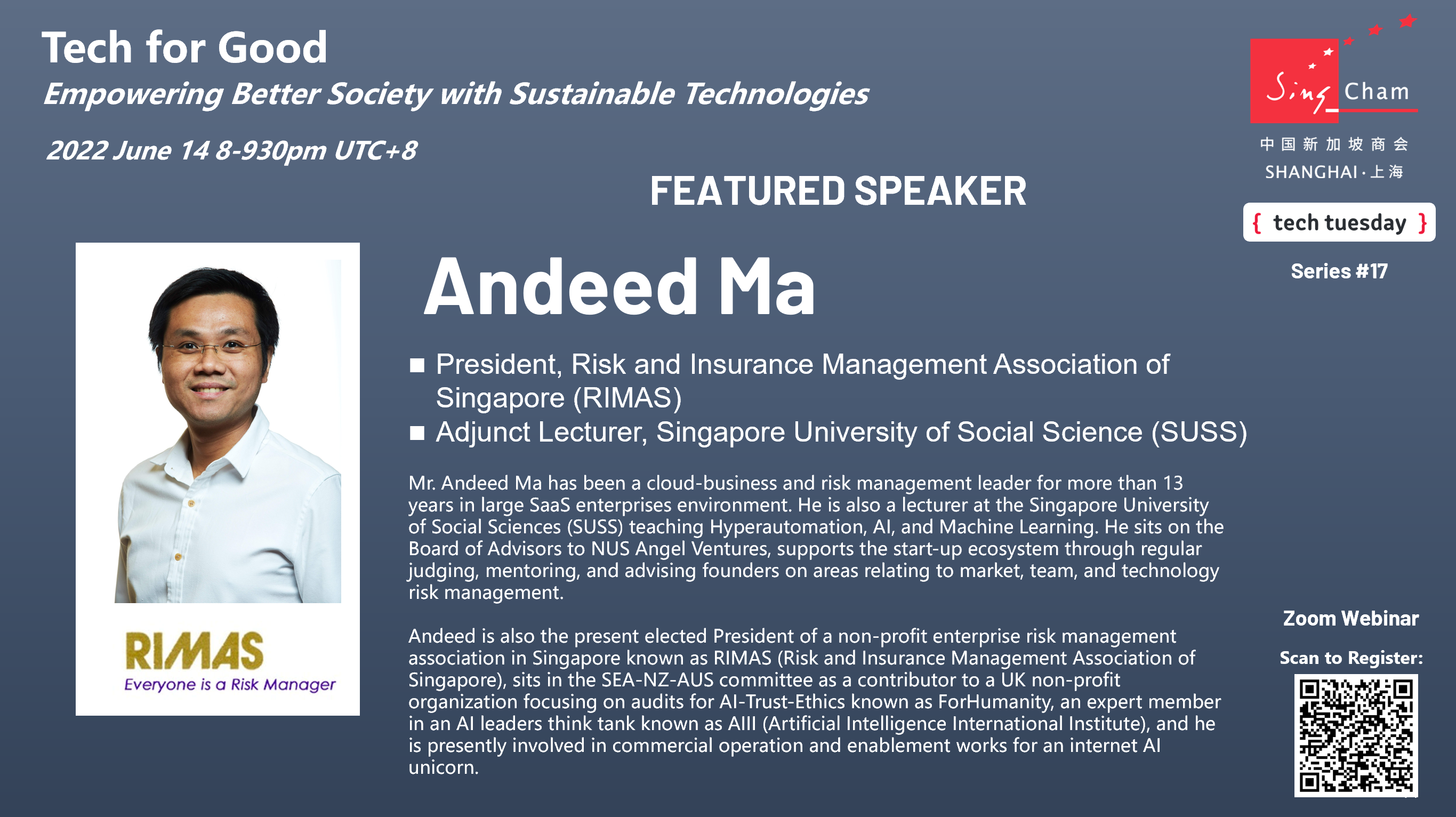 Tech for Good
Empowering Better Society with Sustainable Technologies

2022 June 14 8-930pm UTC+8

Sing Cham
中国新加坡商会
SHANGHAI · 上海

{ tech tuesday }

Series #17

FEATURED SPEAKER

Andeed Ma

■ President, Risk and Insurance Management Association of Singapore (RIMAS)
■ Adjunct Lecturer, Singapore University of Social Science (SUSS)

Mr. Andeed Ma has been a cloud-business and risk management leader for more than 13 years in large SaaS enterprises environment. He is also a lecturer at the Singapore University of Social Sciences (SUSS) teaching Hyperautomation, AI, and Machine Learning. He sits on the Board of Advisors to NUS Angel Ventures, supports the start-up ecosystem through regular judging, mentoring, and advising founders on areas relating to market, team, and technology risk management.

Andeed is also the present elected President of a non-profit enterprise risk management association in Singapore known as RIMAS (Risk and Insurance Management Association of Singapore), sits in the SEA-NZ-AUS committee as a contributor to a UK non-profit organization focusing on audits for AI-Trust-Ethics known as ForHumanity, an expert member in an AI leaders think tank known as AIII (Artificial Intelligence International Institute), and he is presently involved in commercial operation and enablement works for an internet AI unicorn.

RIMAS
Everyone is a Risk Manager

Zoom Webinar

Scan to Register: